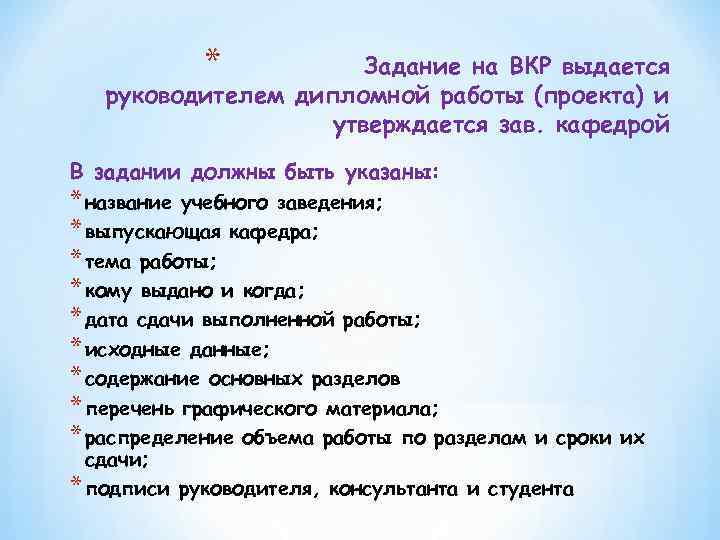 * Задание на ВКР выдается руководителем дипломной работы (проекта) и утверждается зав. кафедрой

В задании должны быть указаны:
* название учебного заведения;
* выпускающая кафедра;
* тема работы;
* кому выдано и когда;
* дата сдачи выполненной работы;
* исходные данные;
* содержание основных разделов
* перечень графического материала;
* распределение объема работы по разделам и сроки их сдачи;
* подписи руководителя, консультанта и студента